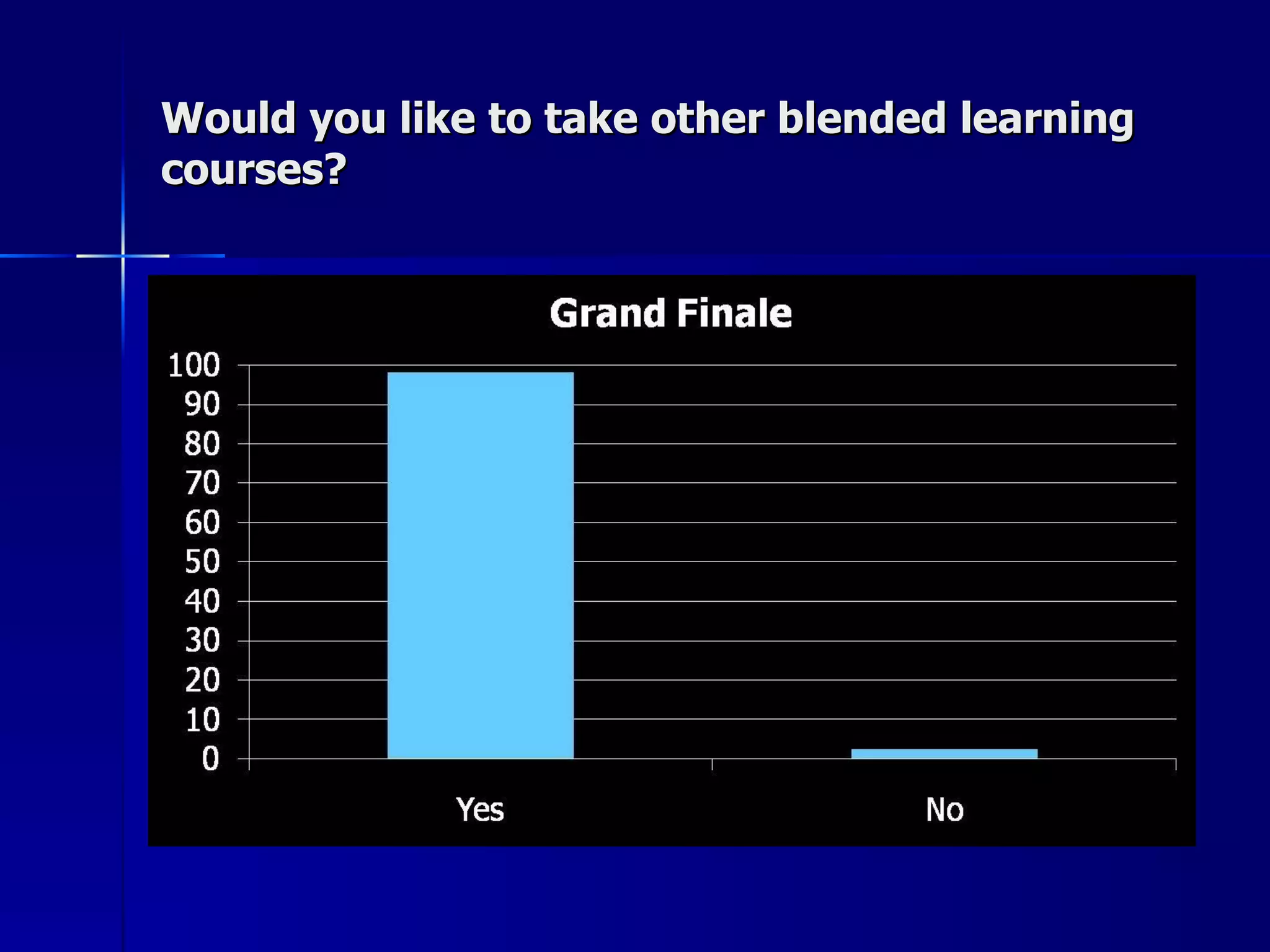 Would you like to take other blended learning courses?

Grand Finale

100
90
80
70
60
50
40
30
20
10
0

Yes
No